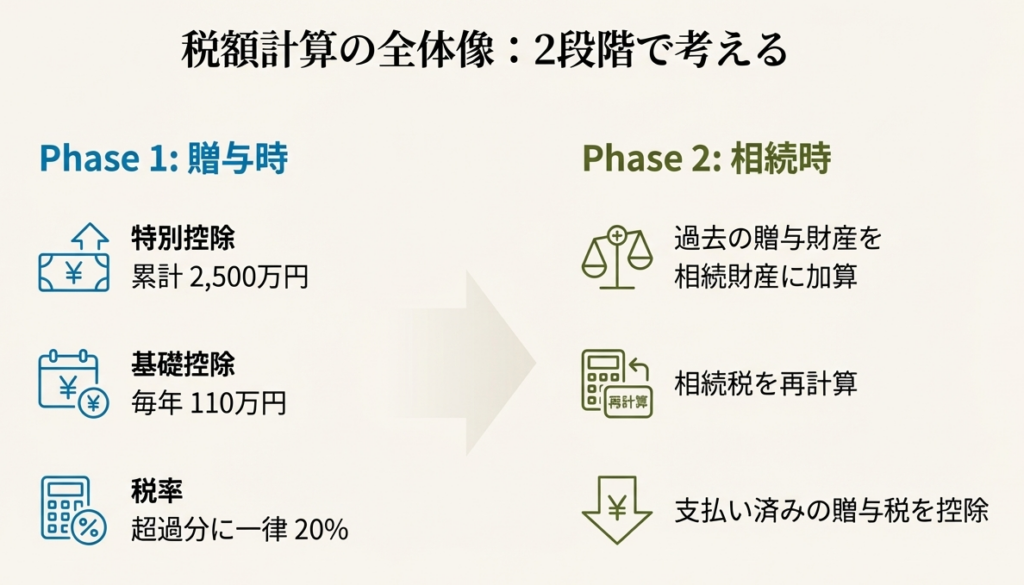 税額計算の全体像：2段階で考える

Phase 1: 贈与時

¥

特別控除
累計 2,500万円

¥ ¥

基礎控除
毎年 110万円

%

税率
超過分に一律 20%

Phase 2: 相続時

過去の贈与財産を相続財産に加算

再計算

相続税を再計算

¥

支払い済みの贈与税を控除